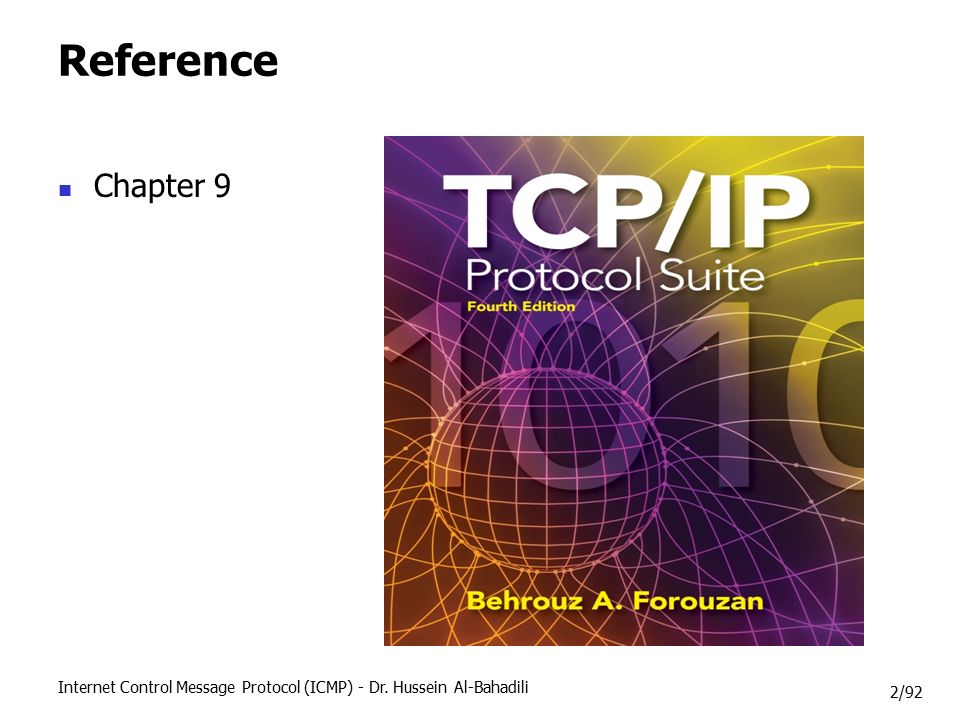 Reference

Chapter 9

TCP/IP
Protocol Suite
Fourth Edition

1010

Behrouz A. Forouzan

Internet Control Message Protocol (ICMP) - Dr. Hussein Al-Bahadili

2/92